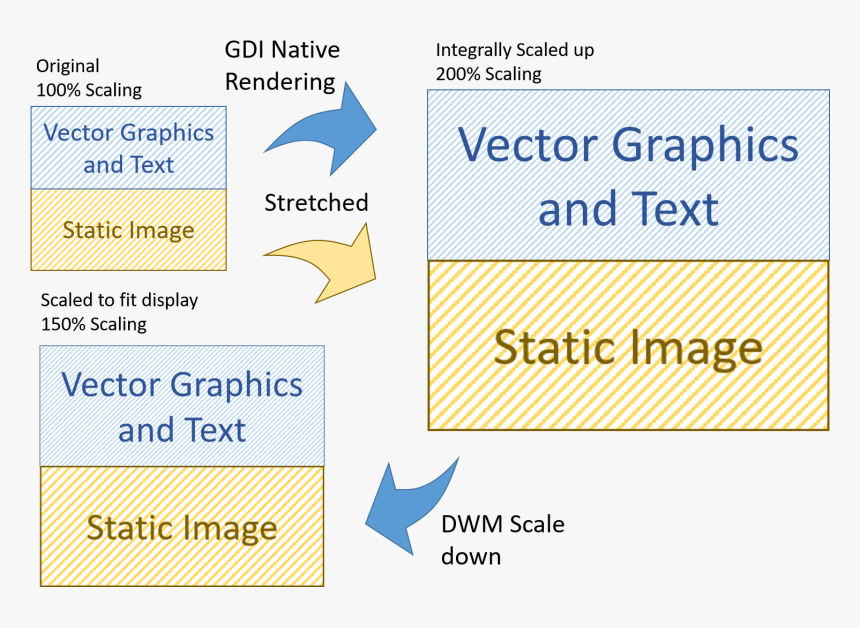 Original
100% Scaling

Vector Graphics and Text

Static Image

GDI Native Rendering

Stretched

Integrally Scaled up
200% Scaling

Vector Graphics and Text

Static Image

Scaled to fit display
150% Scaling

Vector Graphics and Text

Static Image

DWM Scale down